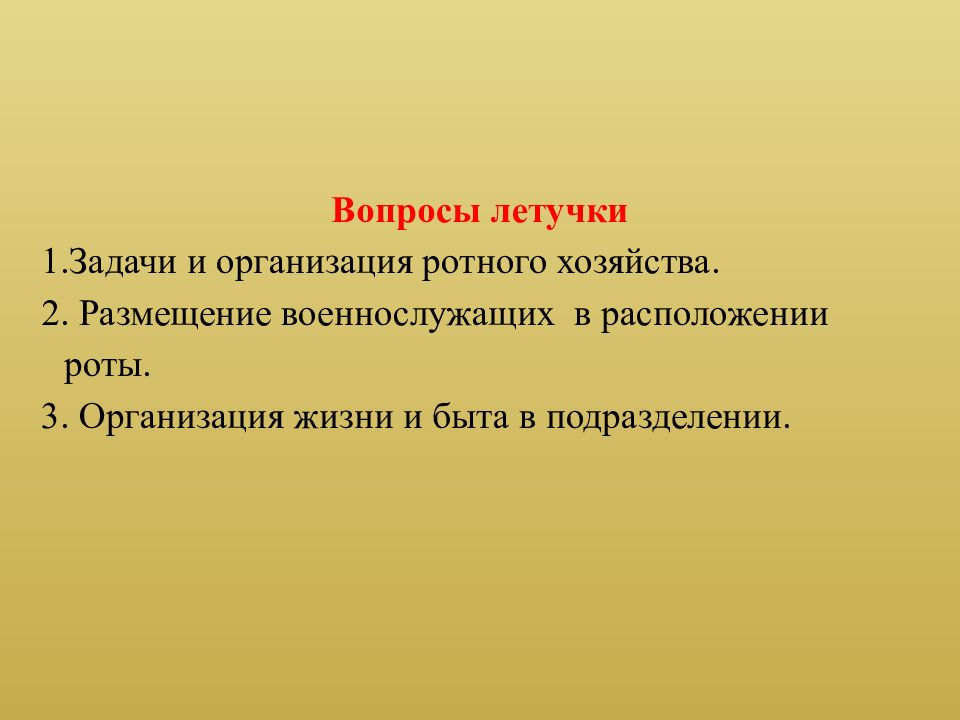 Вопросы летучки

1.Задачи и организация ротного хозяйства.

2. Размещение военнослужащих в расположении роты.

3. Организация жизни и быта в подразделении.